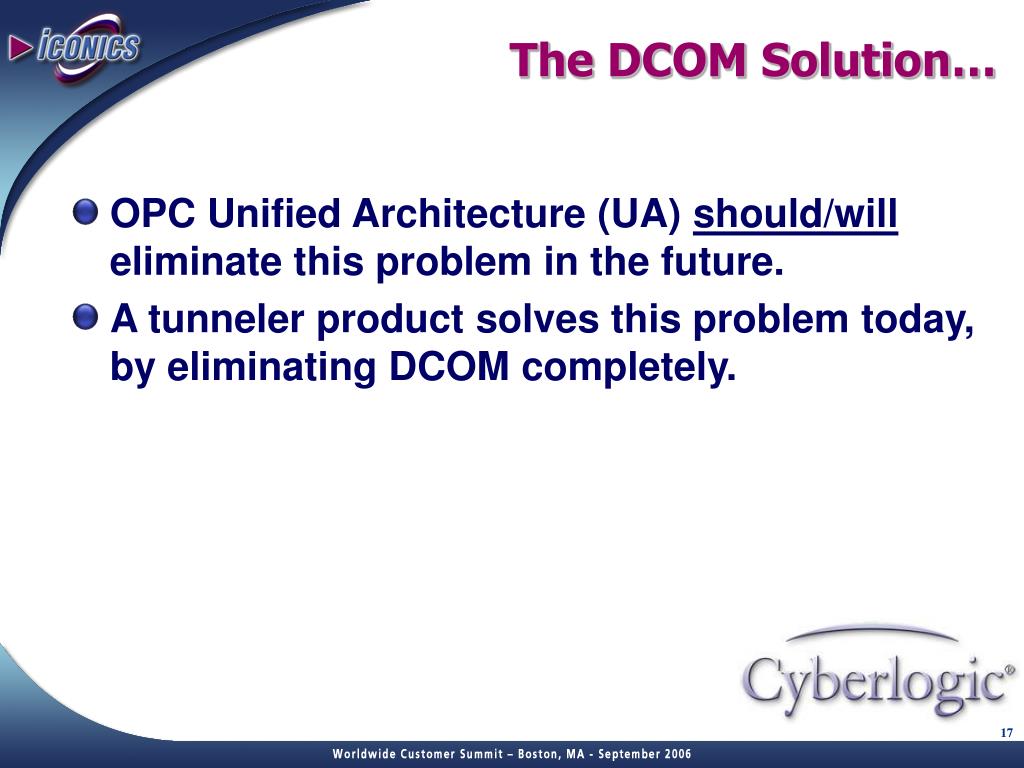 ICONICS

The DCOM Solution…

OPC Unified Architecture (UA) should/will eliminate this problem in the future.

A tunneler product solves this problem today, by eliminating DCOM completely.

Cyberlogic®

17

Worldwide Customer Summit – Boston, MA - September 2006